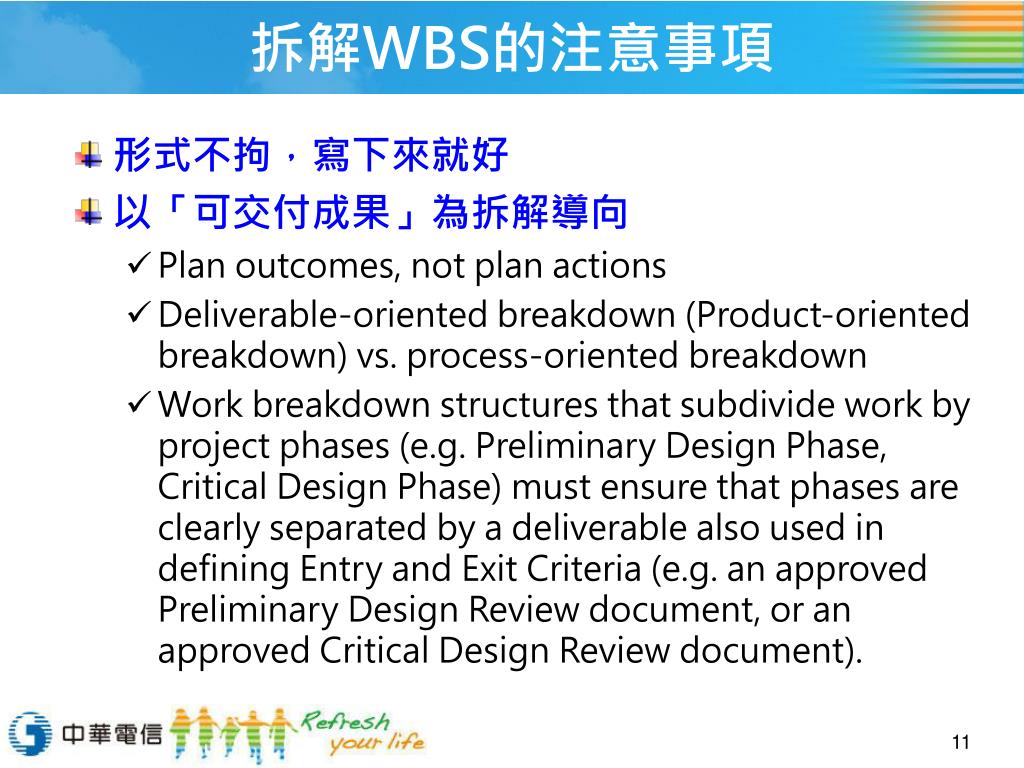 拆解WBS的注意事項

形式不拘，寫下來就好

以「可交付成果」為拆解導向

✓ Plan outcomes, not plan actions

✓ Deliverable-oriented breakdown (Product-oriented breakdown) vs. process-oriented breakdown

✓ Work breakdown structures that subdivide work by project phases (e.g. Preliminary Design Phase, Critical Design Phase) must ensure that phases are clearly separated by a deliverable also used in defining Entry and Exit Criteria (e.g. an approved Preliminary Design Review document, or an approved Critical Design Review document).

中華電信 Refresh your life

11